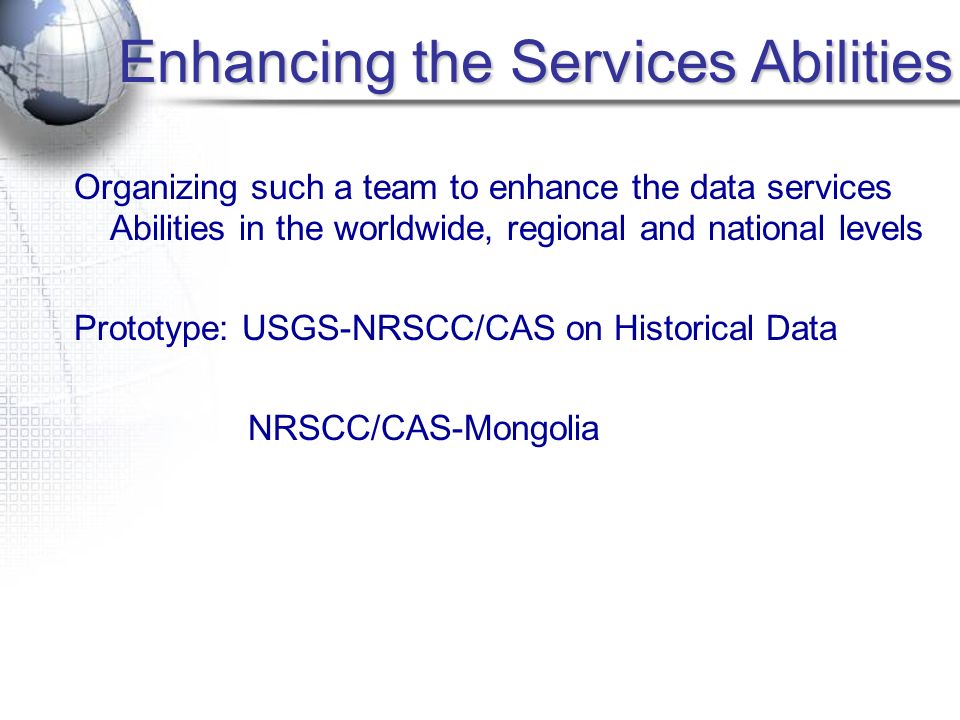 Enhancing the Services Abilities

Organizing such a team to enhance the data services Abilities in the worldwide, regional and national levels

Prototype: USGS-NRSCC/CAS on Historical Data

NRSCC/CAS-Mongolia